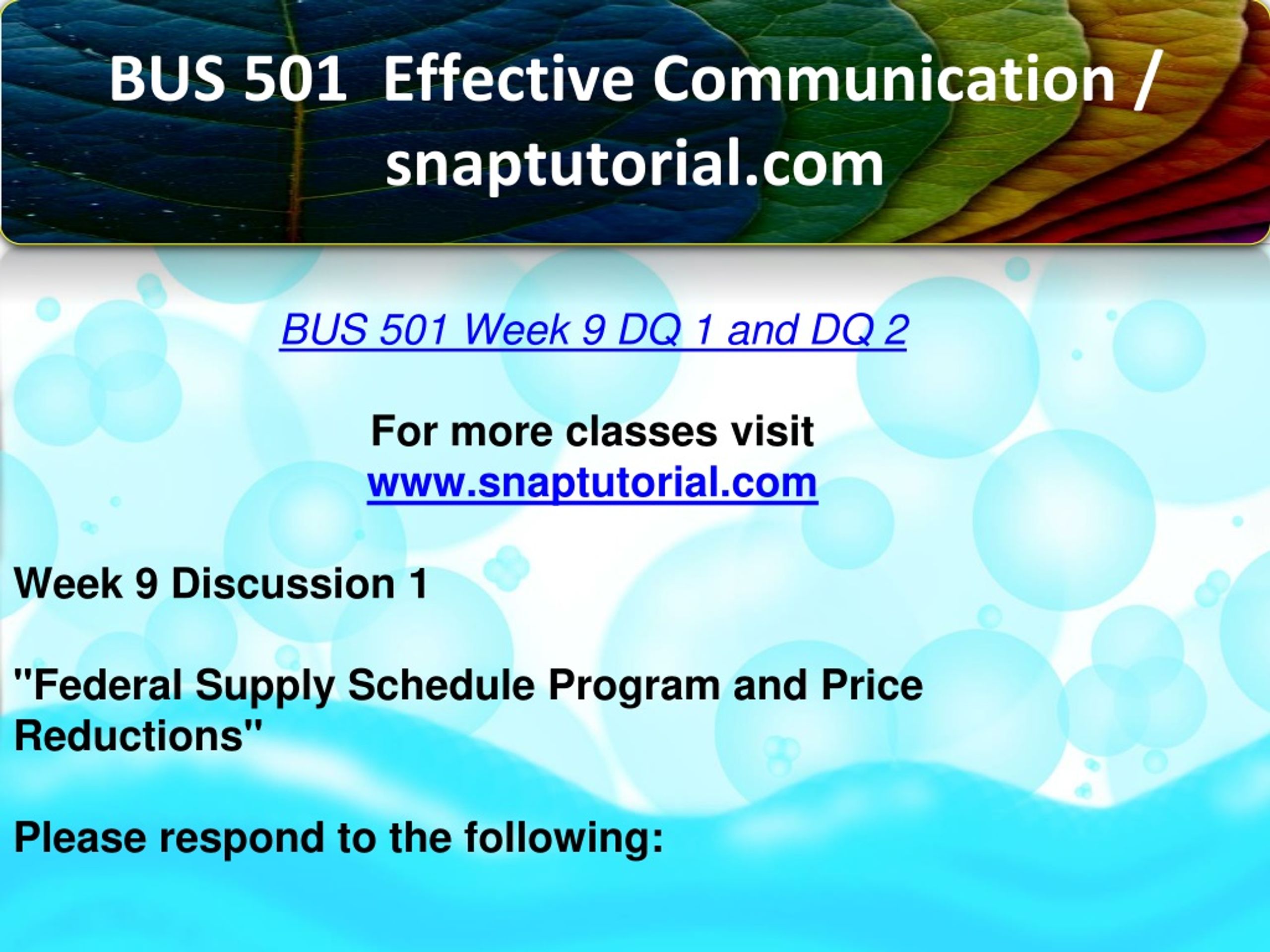 BUS 501 Effective Communication / snaptutorial.com

BUS 501 Week 9 DQ 1 and DQ 2

For more classes visit
www.snaptutorial.com

Week 9 Discussion 1

"Federal Supply Schedule Program and Price Reductions"

Please respond to the following: